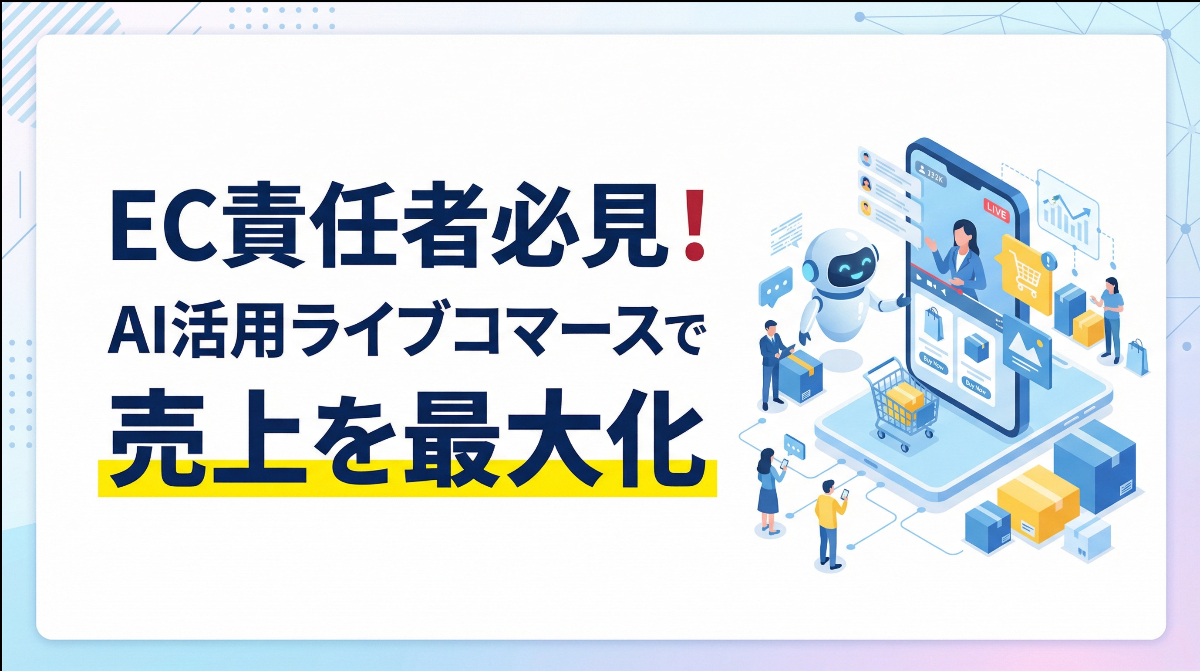 EC責任者必見！
AI活用ライブコマースで
売上を最大化

LIVE

Buy Now

Buy Now